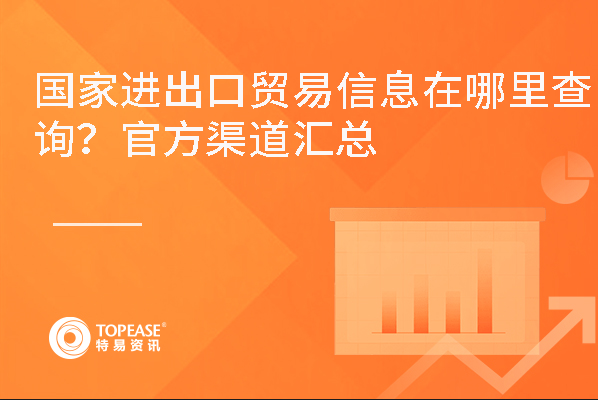 国家进出口贸易信息在哪里查询？官方渠道汇总

TOPEASE®
特易资讯